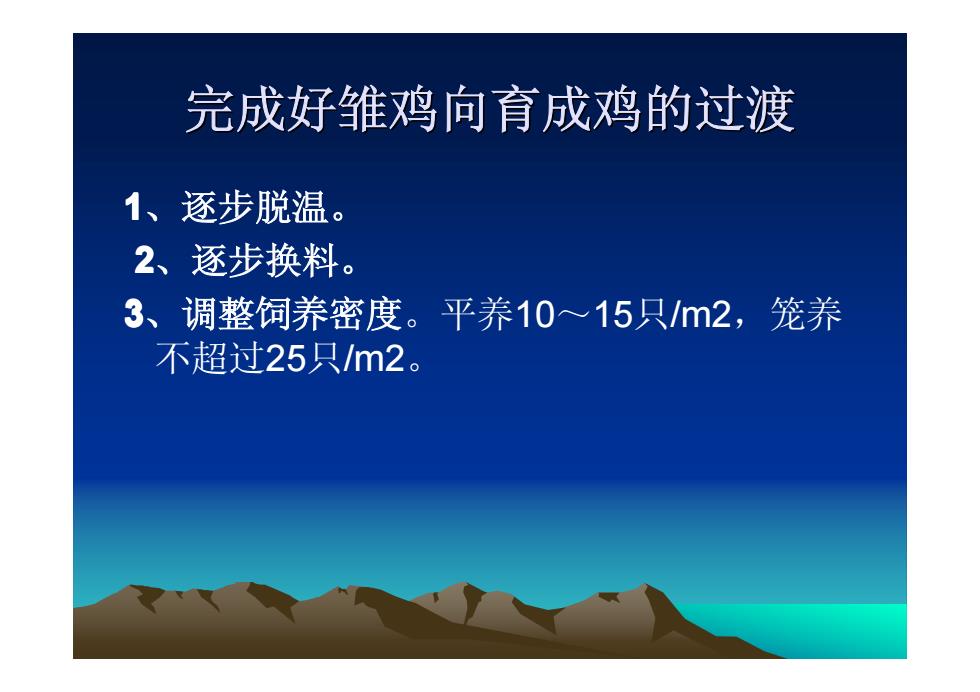 完成好雏鸡向育成鸡的过渡

1、逐步脱温。

2、逐步换料。

3、调整饲养密度。平养10～15只/m2，笼养不超过25只/m2。